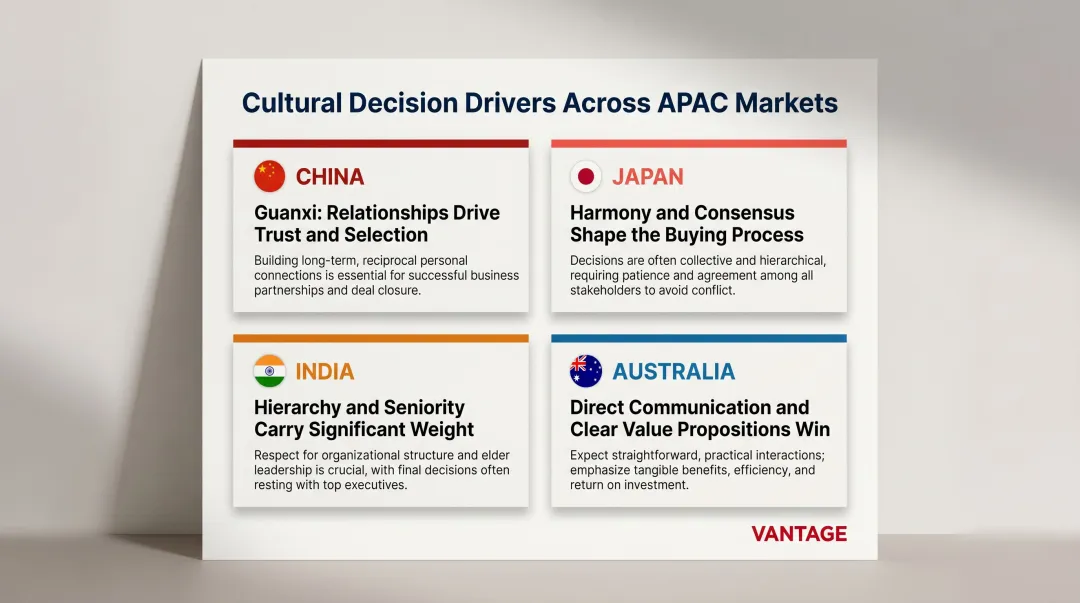 Cultural Decision Drivers Across APAC Markets

CHINA

Guanxi: Relationships Drive Trust and Selection

Building long-term, reciprocal personal connections is essential for successful business partnerships and deal closure.

JAPAN

Harmony and Consensus Shape the Buying Process

Decisions are often collective and hierarchical, requiring patience and agreement among all stakeholders to avoid conflict.

INDIA

Hierarchy and Seniority Carry Significant Weight

Respect for organizational structure and elder leadership is crucial, with final decisions often resting with top executives.

AUSTRALIA

Direct Communication and Clear Value Propositions Win

Expect straightforward, practical interactions; emphasize tangible benefits, efficiency, and return on investment.

VANTAGE